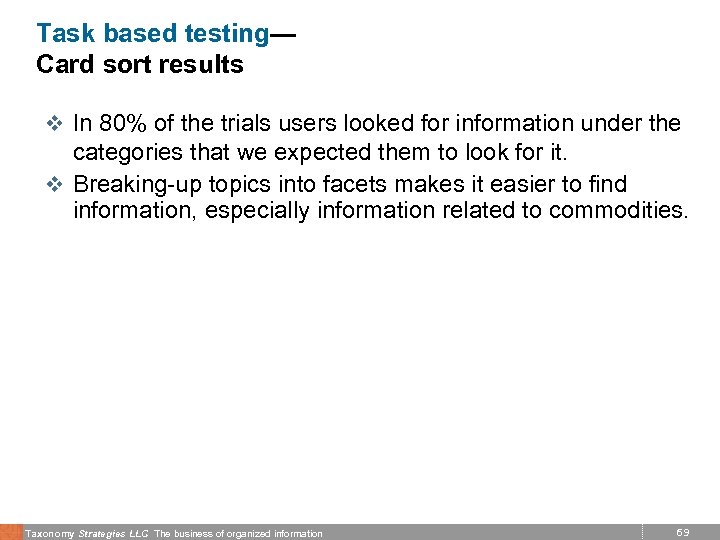 Task based testing—
Card sort results

❖ In 80% of the trials users looked for information under the categories that we expected them to look for it.

❖ Breaking-up topics into facets makes it easier to find information, especially information related to commodities.

Taxonomy Strategies LLC The business of organized information

69